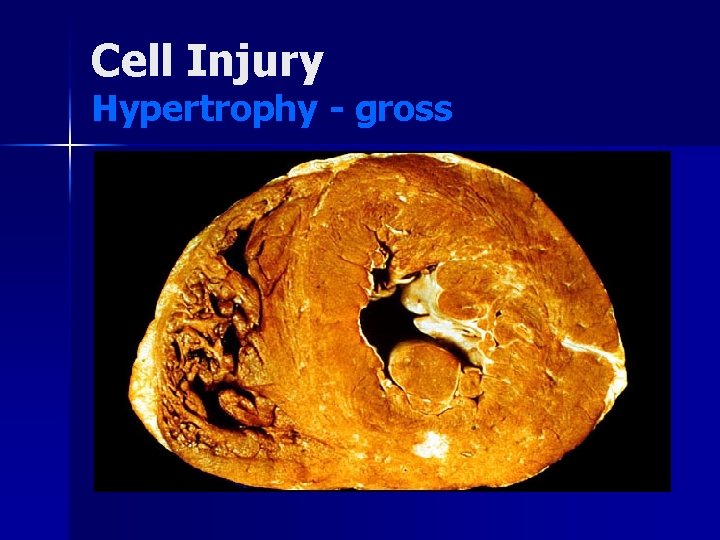 Cell Injury
Hypertrophy - gross